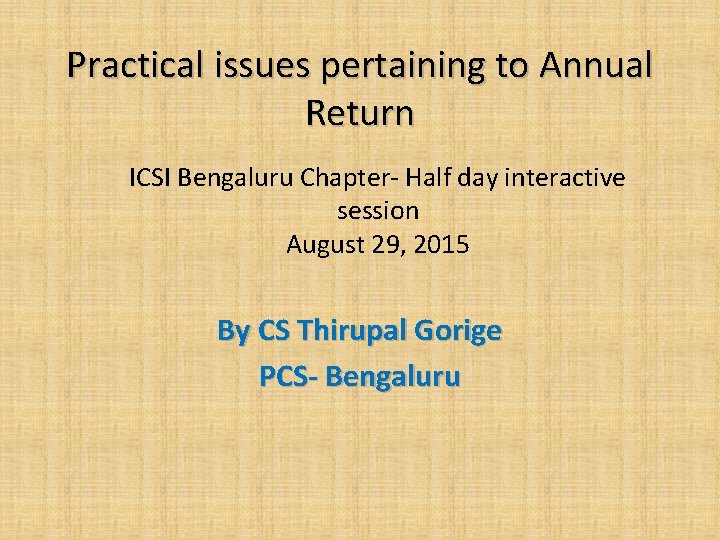 Practical issues pertaining to Annual Return

ICSI Bengaluru Chapter- Half day interactive session
August 29, 2015

By CS Thirupal Gorige

PCS- Bengaluru